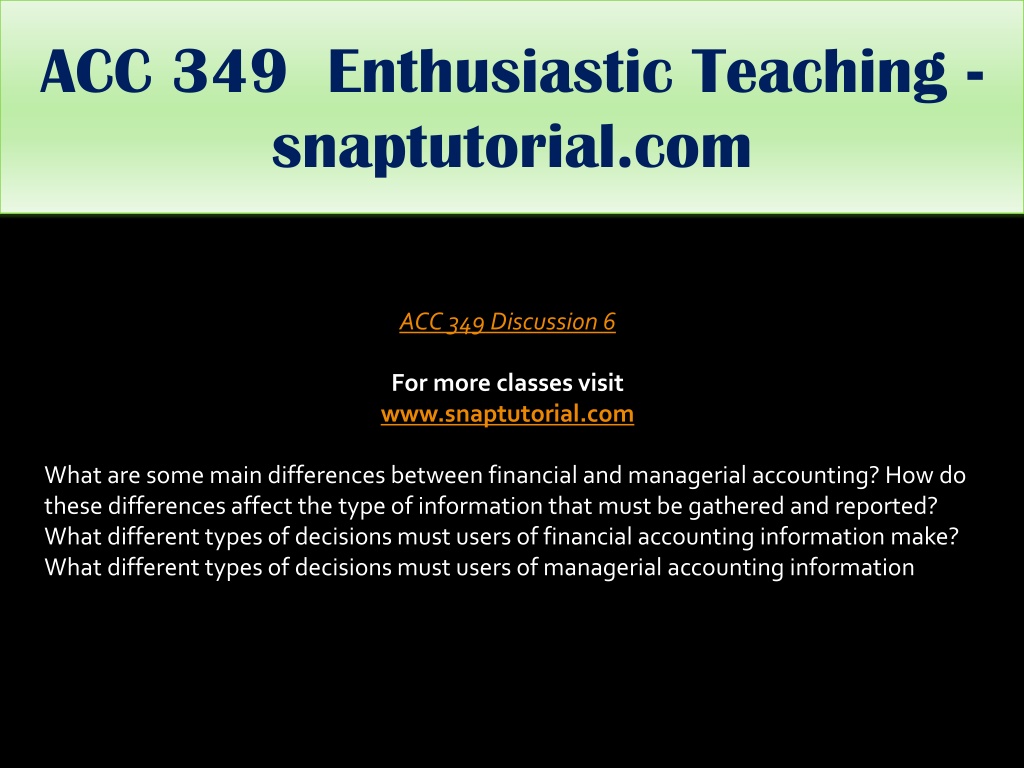 ACC 349 Enthusiastic Teaching - snaptutorial.com

ACC 349 Discussion 6

For more classes visit
www.snaptutorial.com

What are some main differences between financial and managerial accounting? How do these differences affect the type of information that must be gathered and reported? What different types of decisions must users of financial accounting information make? What different types of decisions must users of managerial accounting information